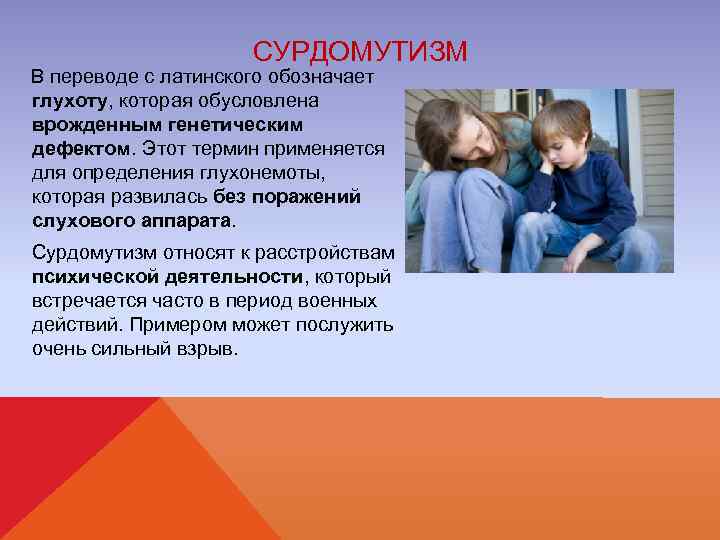 СУРДОМУТИЗМ

В переводе с латинского обозначает глухоту, которая обусловлена врожденным генетическим дефектом. Этот термин применяется для определения глухонемоты, которая развилась без поражений слухового аппарата.

Сурдомутизм относят к расстройствам психической деятельности, который встречается часто в период военных действий. Примером может послужить очень сильный взрыв.